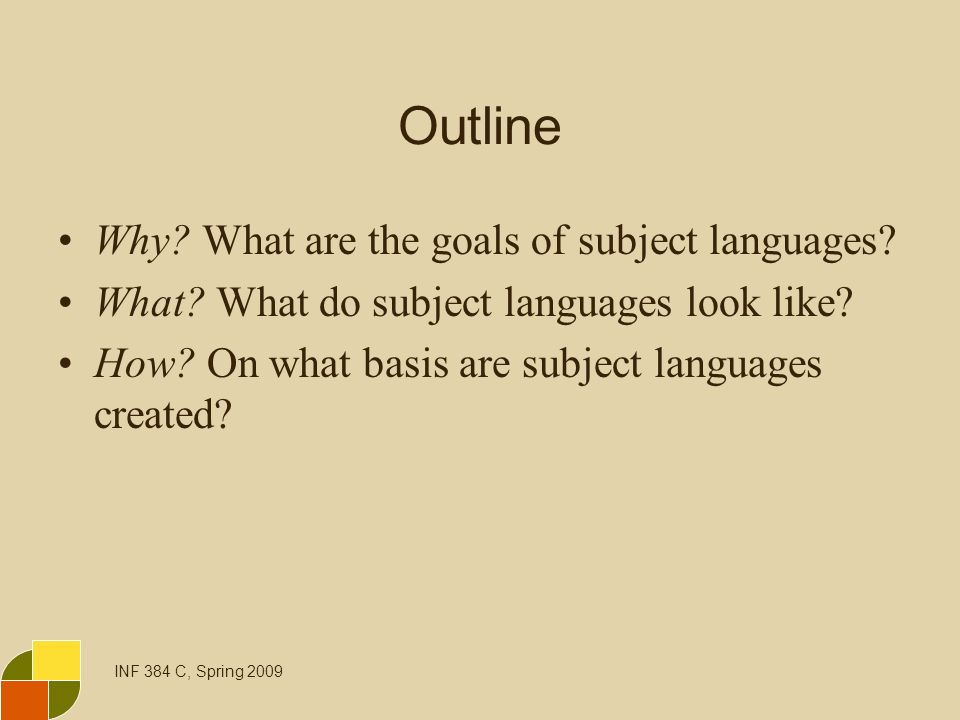 Outline

• Why? What are the goals of subject languages?
• What? What do subject languages look like?
• How? On what basis are subject languages created?

INF 384 C, Spring 2009